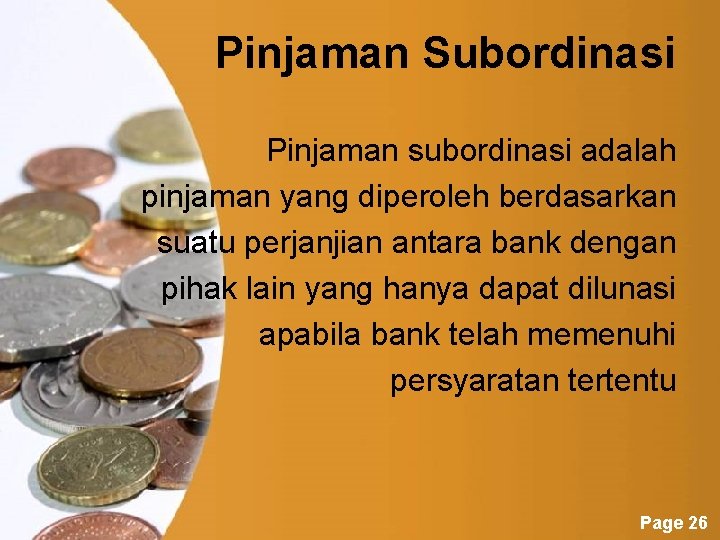 Pinjaman Subordinasi

Pinjaman subordinasi adalah pinjaman yang diperoleh berdasarkan suatu perjanjian antara bank dengan pihak lain yang hanya dapat dilunasi apabila bank telah memenuhi persyaratan tertentu

Page 26